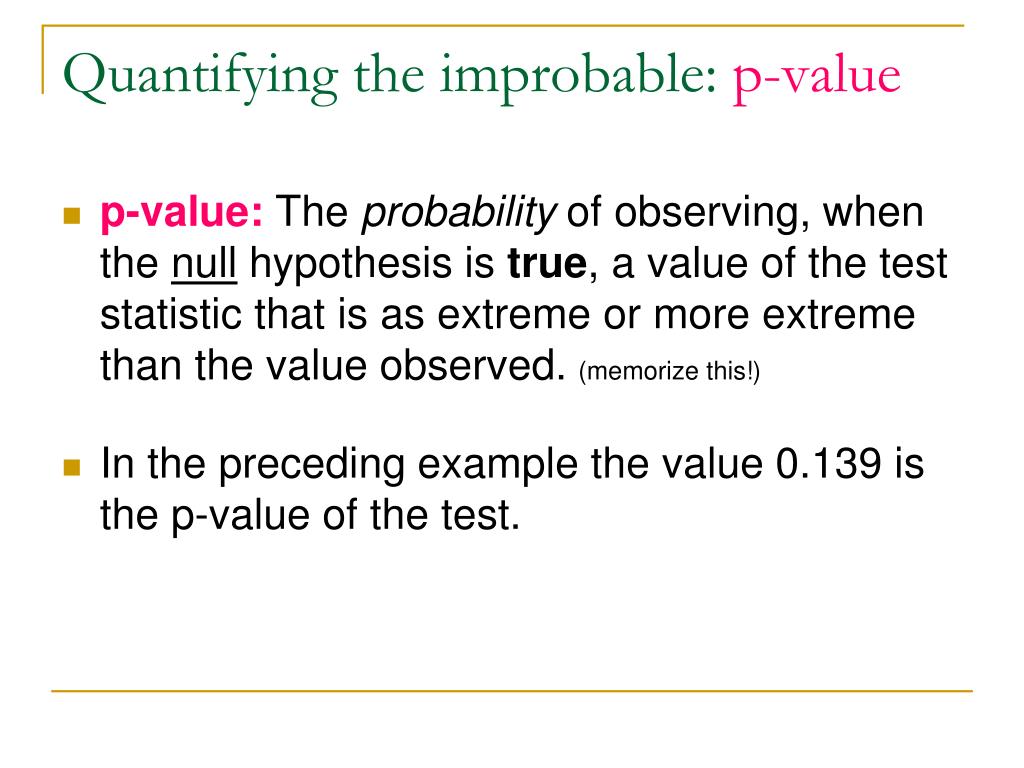 Quantifying the improbable: p-value

p-value: The probability of observing, when the null hypothesis is true, a value of the test statistic that is as extreme or more extreme than the value observed. (memorize this!)

In the preceding example the value 0.139 is the p-value of the test.